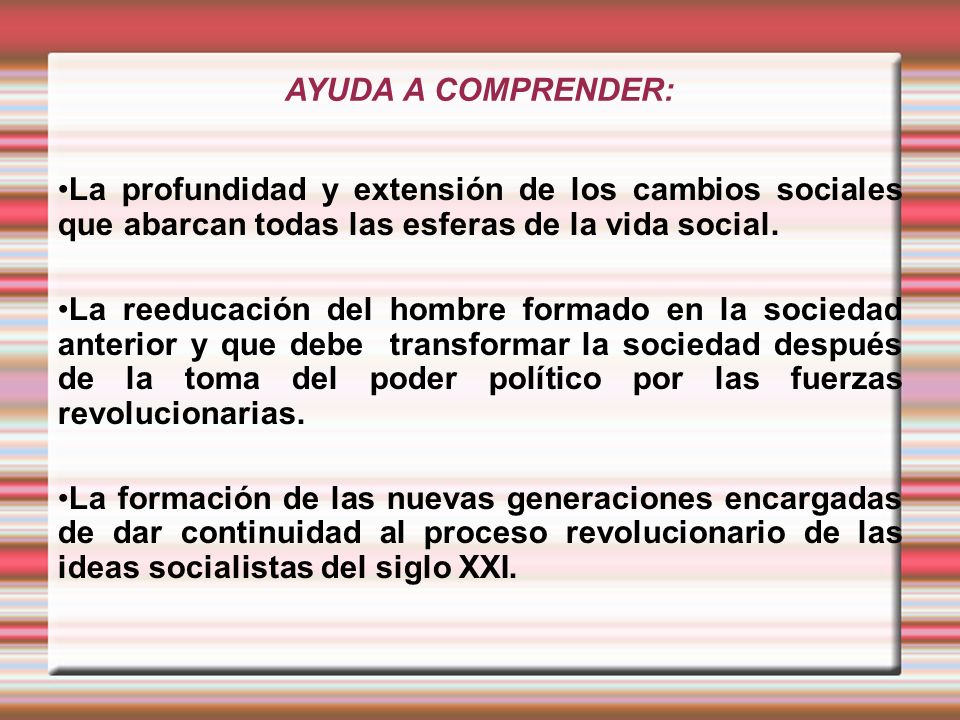 AYUDA A COMPRENDER:

•La profundidad y extensión de los cambios sociales que abarcan todas las esferas de la vida social.

•La reeducación del hombre formado en la sociedad anterior y que debe transformar la sociedad después de la toma del poder político por las fuerzas revolucionarias.

•La formación de las nuevas generaciones encargadas de dar continuidad al proceso revolucionario de las ideas socialistas del siglo XXI.